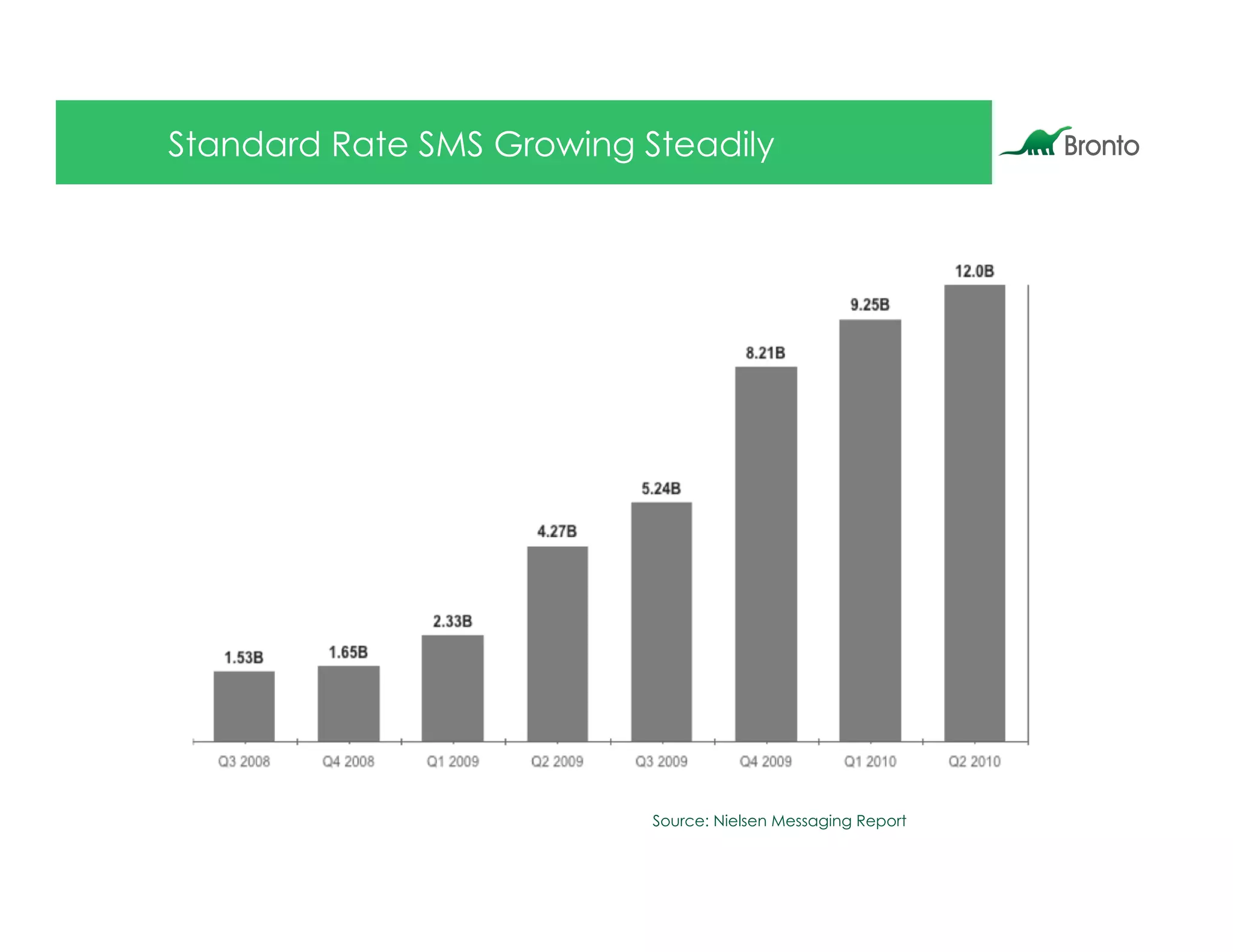 Standard Rate SMS Growing Steadily

Bronto

1.53B
1.65B
2.33B
4.27B
5.24B
8.21B
9.25B
12.0B

Q3 2008
Q4 2008
Q1 2009
Q2 2009
Q3 2009
Q4 2009
Q1 2010
Q2 2010

Source: Nielsen Messaging Report